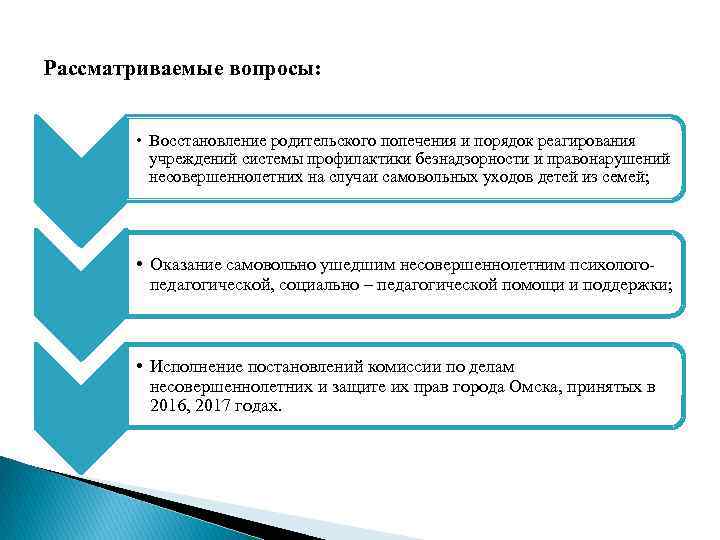 Рассматриваемые вопросы:

• Восстановление родительского попечения и порядок реагирования учреждений системы профилактики безнадзорности и правонарушений несовершеннолетних на случаи самовольных уходов детей из семей;

• Оказание самовольно ушедшим несовершеннолетним психолого-педагогической, социально – педагогической помощи и поддержки;

• Исполнение постановлений комиссии по делам несовершеннолетних и защите их прав города Омска, принятых в 2016, 2017 годах.